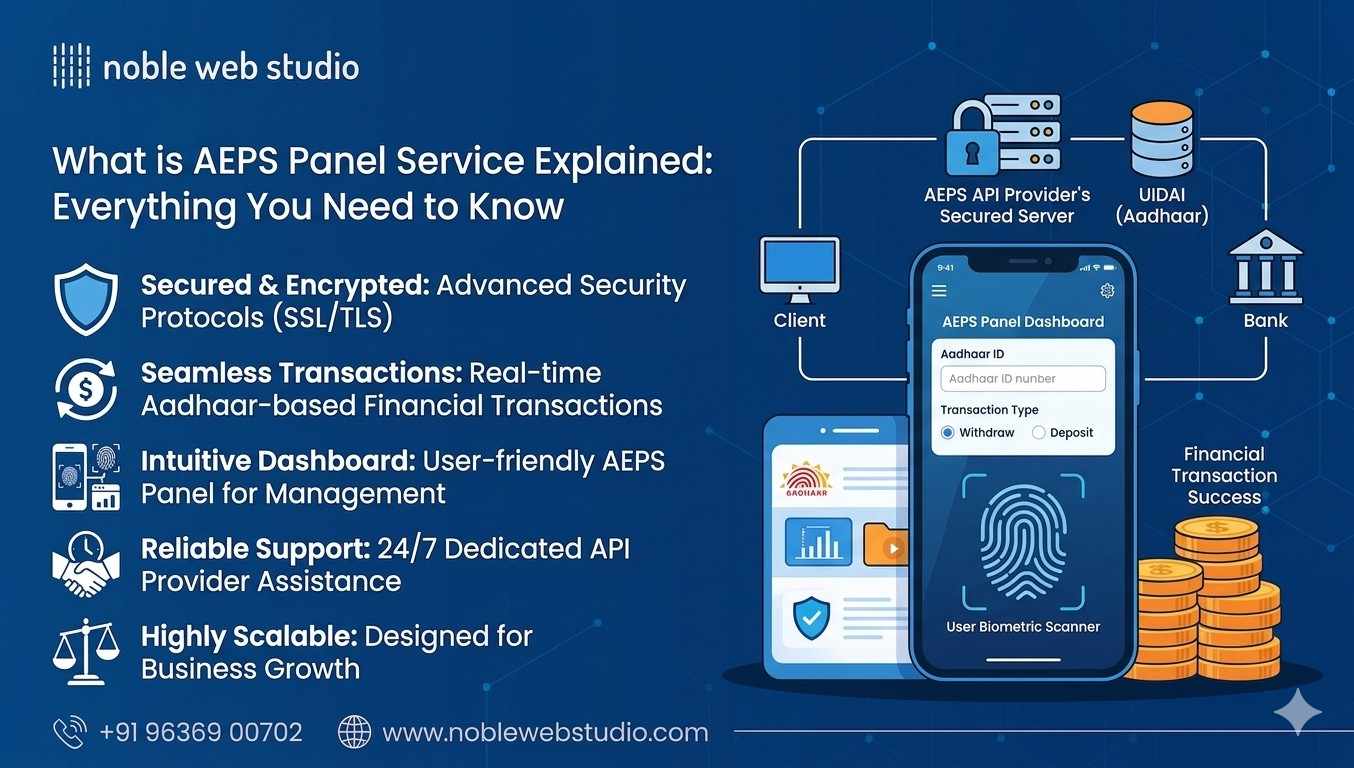 noble web studio

What is AEPS Panel Service Explained: Everything You Need to Know

Secured & Encrypted: Advanced Security Protocols (SSL/TLS)

Seamless Transactions: Real-time Aadhaar-based Financial Transactions

Intuitive Dashboard: User-friendly AEPS Panel for Management

Reliable Support: 24/7 Dedicated API Provider Assistance

Highly Scalable: Designed for Business Growth

+91 96369 00702

www.noblewebstudio.com

AEPS API Provider's Secured Server

UIDAI (Aadhaar)

Client

Bank

9:41

AEPS Panel Dashboard

Aadhaar ID

Aadhaar ID nunber

Transaction Type

Withdraw

Deposit

User Biometric Scanner

GAOHAKR

Financial Transaction Success